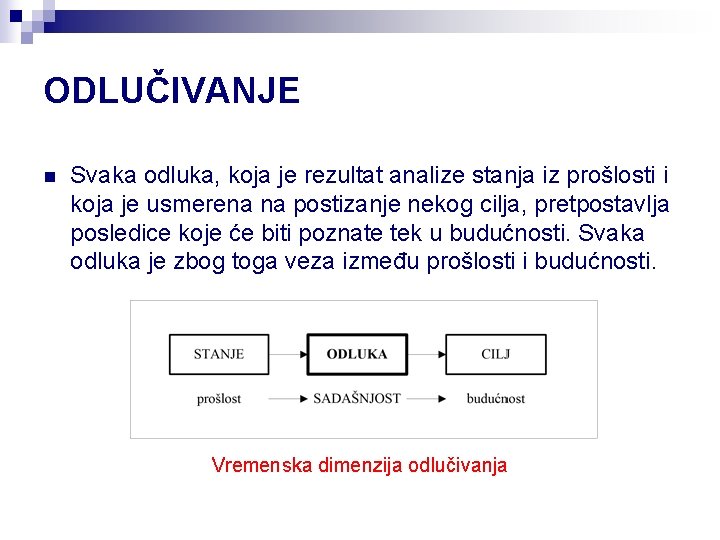 ODLUČIVANJE

Svaka odluka, koja je rezultat analize stanja iz prošlosti i koja je usmerena na postizanje nekog cilja, pretpostavlja posledice koje će biti poznate tek u budućnosti. Svaka odluka je zbog toga veza između prošlosti i budućnosti.

STANJE
ODLUKA
CILJ
prošlost
SADAŠNJOST
budućnost

Vremenska dimenzija odlučivanja